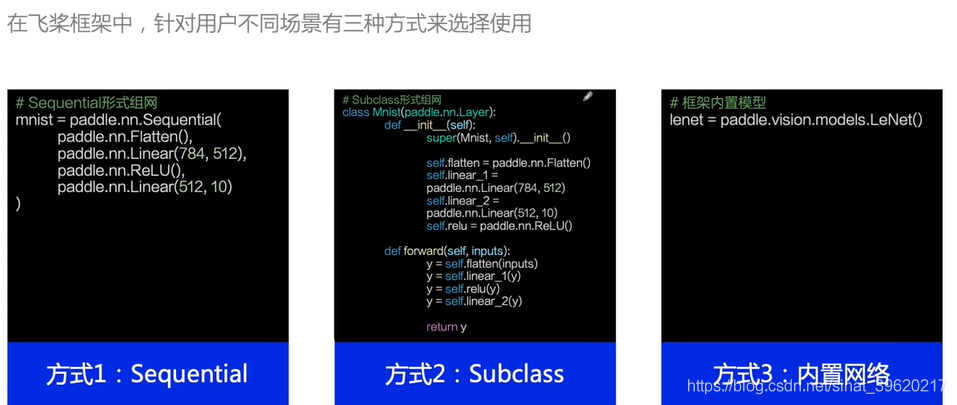 在飞桨框架中，针对用户不同场景有三种方式来选择使用

# Sequential形式组网
mnist = paddle.nn.Sequential(
paddle.nn.Flatten(),
paddle.nn.Linear(784, 512),
paddle.nn.ReLU(),
paddle.nn.Linear(512, 10)
)

方式1：Sequential

# Subclass形式组网
class Mnist(paddle.nn.Layer):
def __init__(self):
super(Mnist, self).__init__()

self.flatten = paddle.nn.Flatten()
self.linear_1 =
paddle.nn.Linear(784, 512)
self.linear_2 =
paddle.nn.Linear(512, 10)
self.relu = paddle.nn.ReLU()

def forward(self, inputs):
y = self.flatten(inputs)
y = self.linear_1(y)
y = self.relu(y)
y = self.linear_2(y)

return y

方式2：Subclass

# 框架内置模型
lenet = paddle.vision.models.LeNet()

方式3：内置网络

https://blog.csdn.net/sinat_39620217